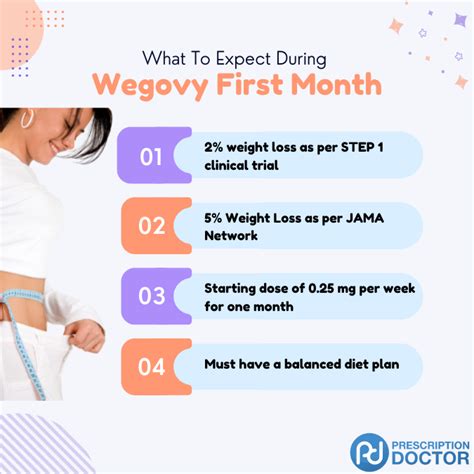 What To Expect During
Wegovy First Month

01
2% weight loss as per STEP 1 clinical trial

02
5% Weight Loss as per JAMA Network

03
Starting dose of 0.25 mg per week for one month

04
Must have a balanced diet plan

PRESCRIPTION DOCTOR